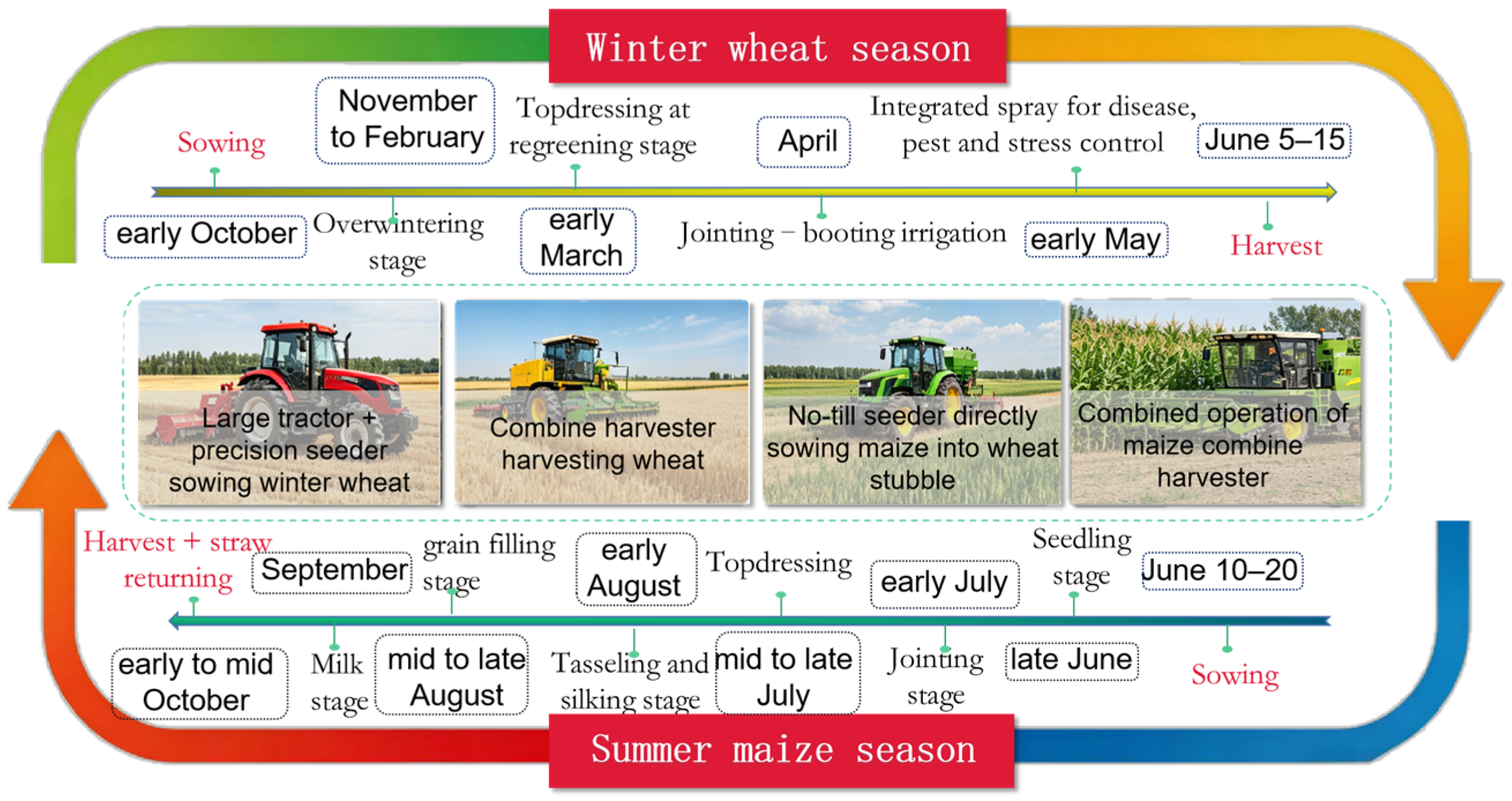 Winter wheat season

Sowing

November to February

Topdressing at regreening stage

April

Integrated spray for disease, pest and stress control

June 5–15

early October

Overwintering stage

early March

Jointing – booting irrigation

early May

Harvest

Large tractor + precision seeder sowing winter wheat

Combine harvester harvesting wheat

No-till seeder directly sowing maize into wheat stubble

Combined operation of maize combine harvester

Harvest + straw returning

September

grain filling stage

early August

Topdressing

early July

Seedling stage

June 10–20

early to mid October

Milk stage

mid to late August

Tasseling and silking stage

mid to late July

Jointing stage

late June

Sowing

Summer maize season